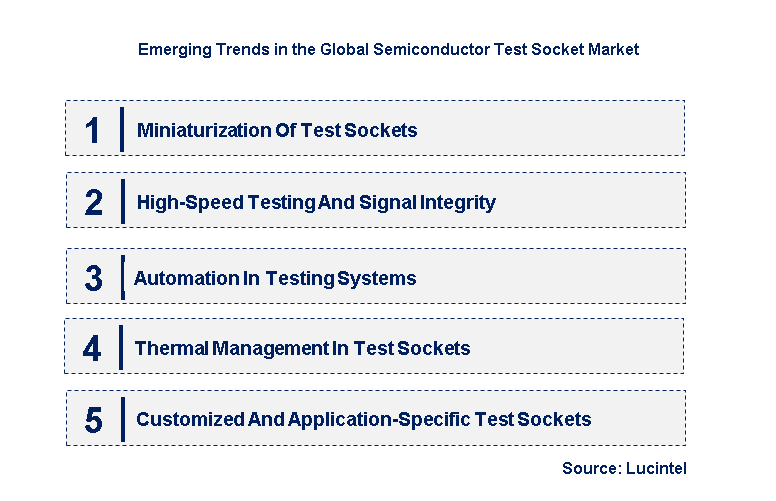 Emerging Trends in the Global Semiconductor Test Socket Market

1 Miniaturization Of Test Sockets

2 High-Speed Testing And Signal Integrity

3 Automation In Testing Systems

4 Thermal Management In Test Sockets

5 Customized And Application-Specific Test Sockets

Source: Lucintel